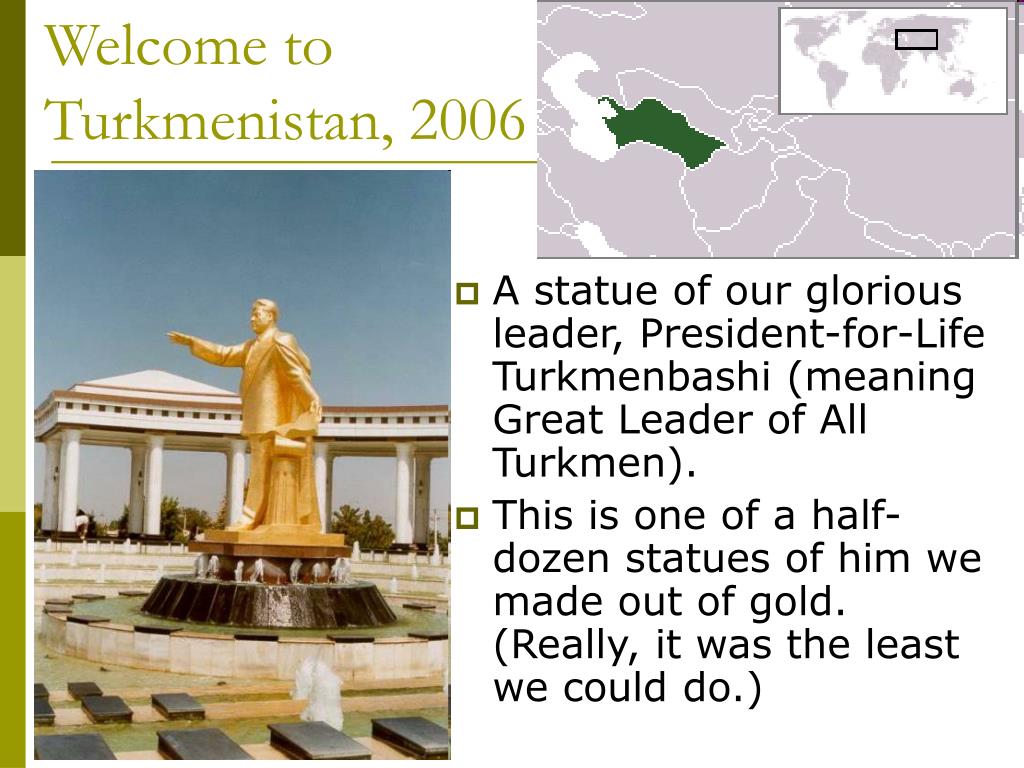 Welcome to Turkmenistan, 2006

A statue of our glorious leader, President-for-Life Turkmenbashi (meaning Great Leader of All Turkmen).

This is one of a half-dozen statues of him we made out of gold. (Really, it was the least we could do.)